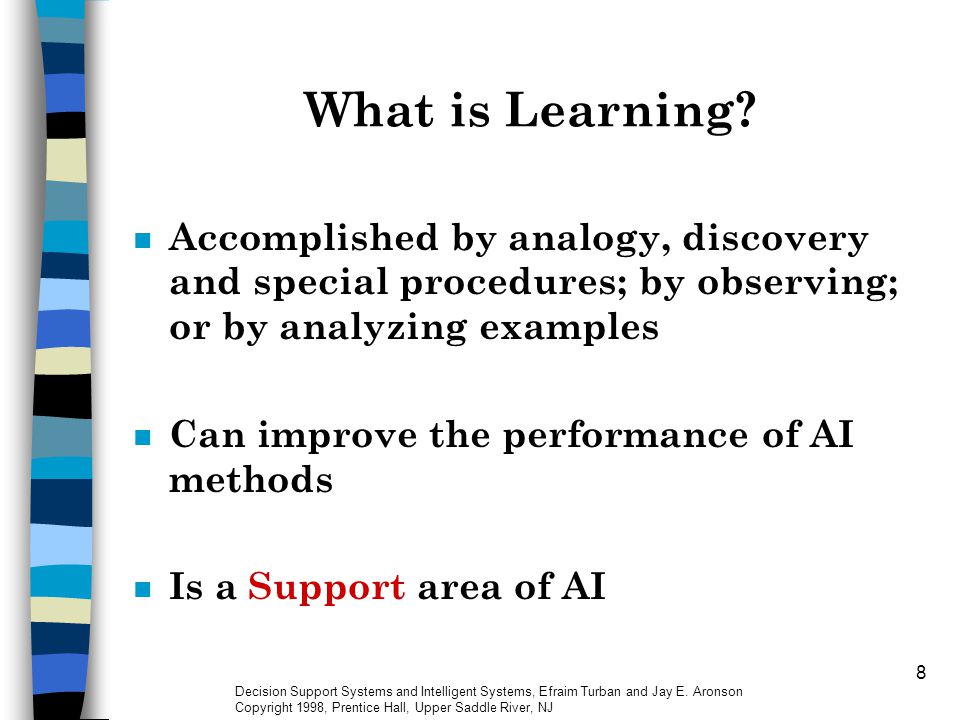 What is Learning?

Accomplished by analogy, discovery and special procedures; by observing; or by analyzing examples

Can improve the performance of AI methods

Is a Support area of AI

8

Decision Support Systems and Intelligent Systems, Efraim Turban and Jay E. Aronson
Copyright 1998, Prentice Hall, Upper Saddle River, NJ